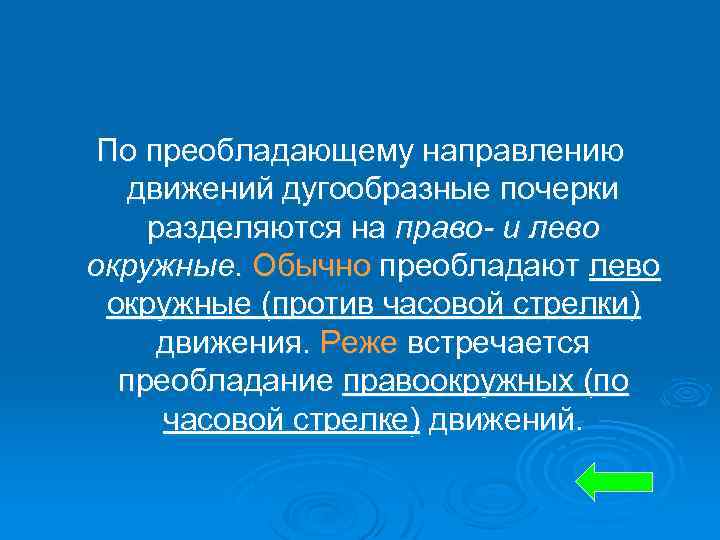 По преобладающему направлению движений дугообразные почерки разделяются на право- и лево окружные. Обычно преобладают лево окружные (против часовой стрелки) движения. Реже встречается преобладание правоокружных (по часовой стрелке) движений.